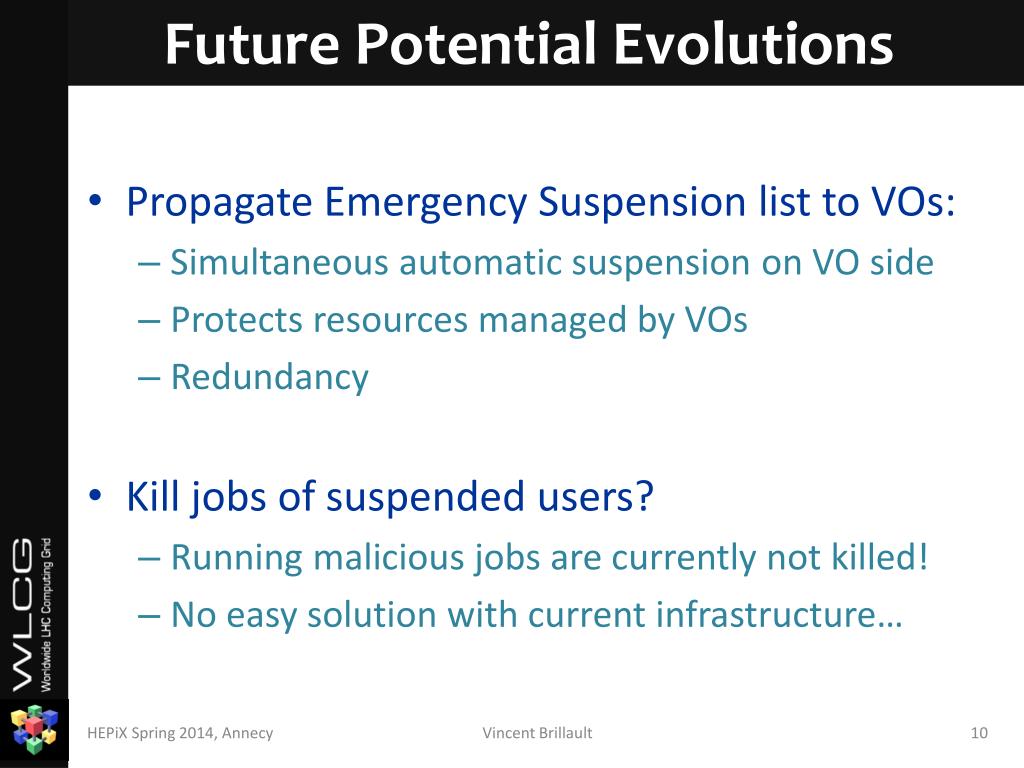 Future Potential Evolutions

• Propagate Emergency Suspension list to VOs:
– Simultaneous automatic suspension on VO side
– Protects resources managed by VOs
– Redundancy

• Kill jobs of suspended users?
– Running malicious jobs are currently not killed!
– No easy solution with current infrastructure…

WLCG
Worldwide LHC Computing Grid

HEPiX Spring 2014, Annecy
Vincent Brillault
10